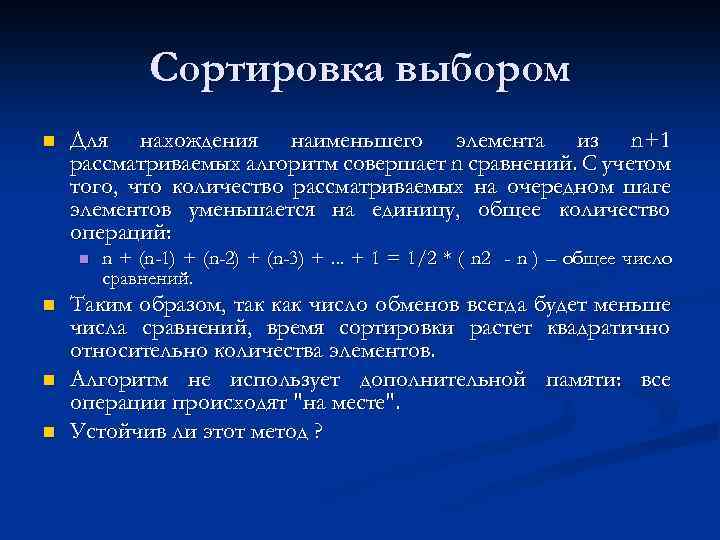 Сортировка выбором

Для нахождения наименьшего элемента из n+1 рассматриваемых алгоритм совершает n сравнений. С учетом того, что количество рассматриваемых на очередном шаге элементов уменьшается на единицу, общее количество операций:

n + (n-1) + (n-2) + (n-3) + ... + 1 = 1/2 * ( n2 - n ) – общее число сравнений.

Таким образом, так как число обменов всегда будет меньше числа сравнений, время сортировки растет квадратично относительно количества элементов.

Алгоритм не использует дополнительной памяти: все операции происходят "на месте".

Устойчив ли этот метод ?